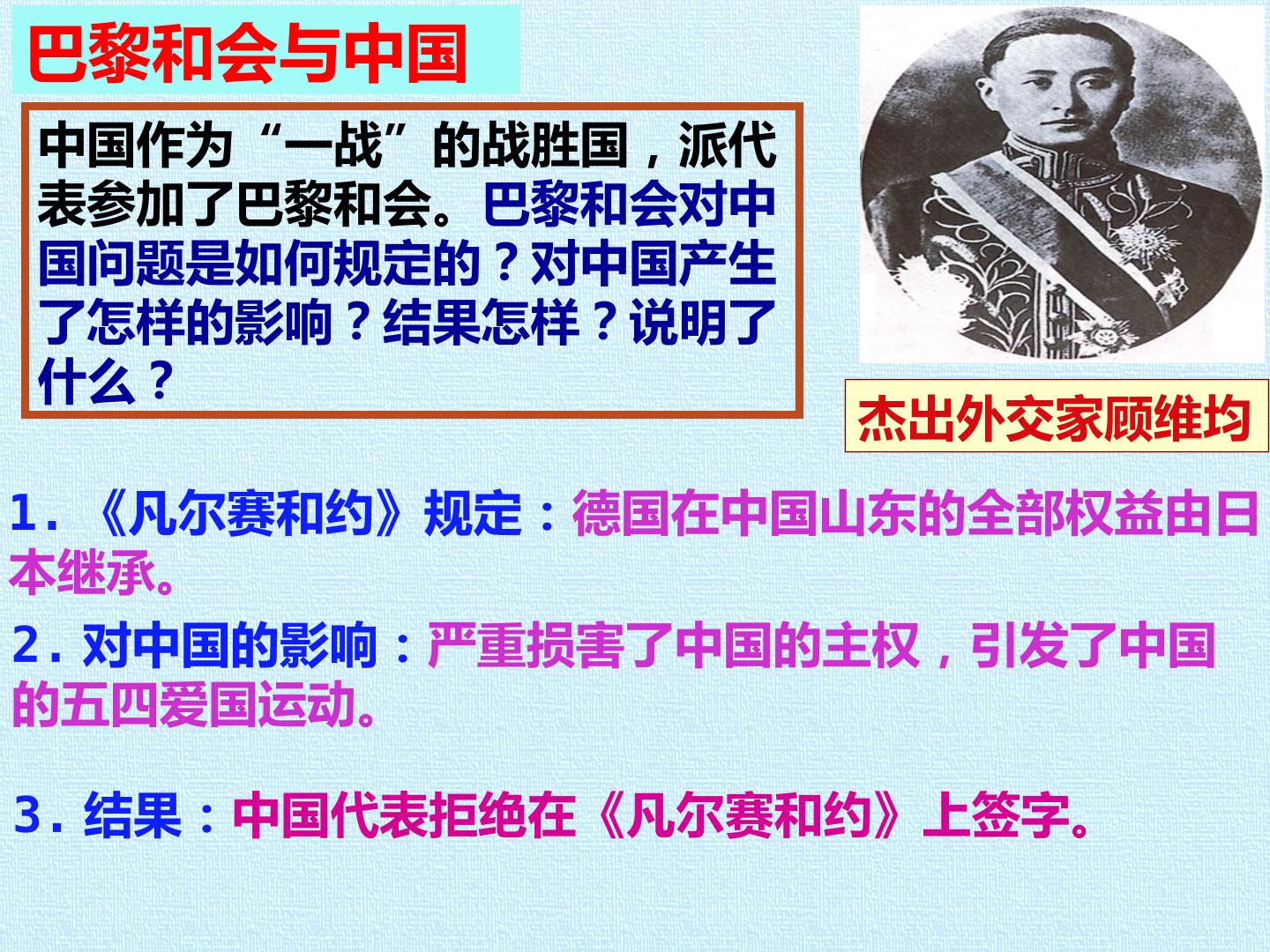 巴黎和会与中国

中国作为“一战”的战胜国，派代表参加了巴黎和会。巴黎和会对中国问题是如何规定的？对中国产生了怎样的影响？结果怎样？说明了什么？

杰出外交家顾维均

1. 《凡尔赛和约》规定：德国在中国山东的全部权益由日本继承。

2. 对中国的影响：严重损害了中国的主权，引发了中国的五四爱国运动。

3. 结果：中国代表拒绝在《凡尔赛和约》上签字。